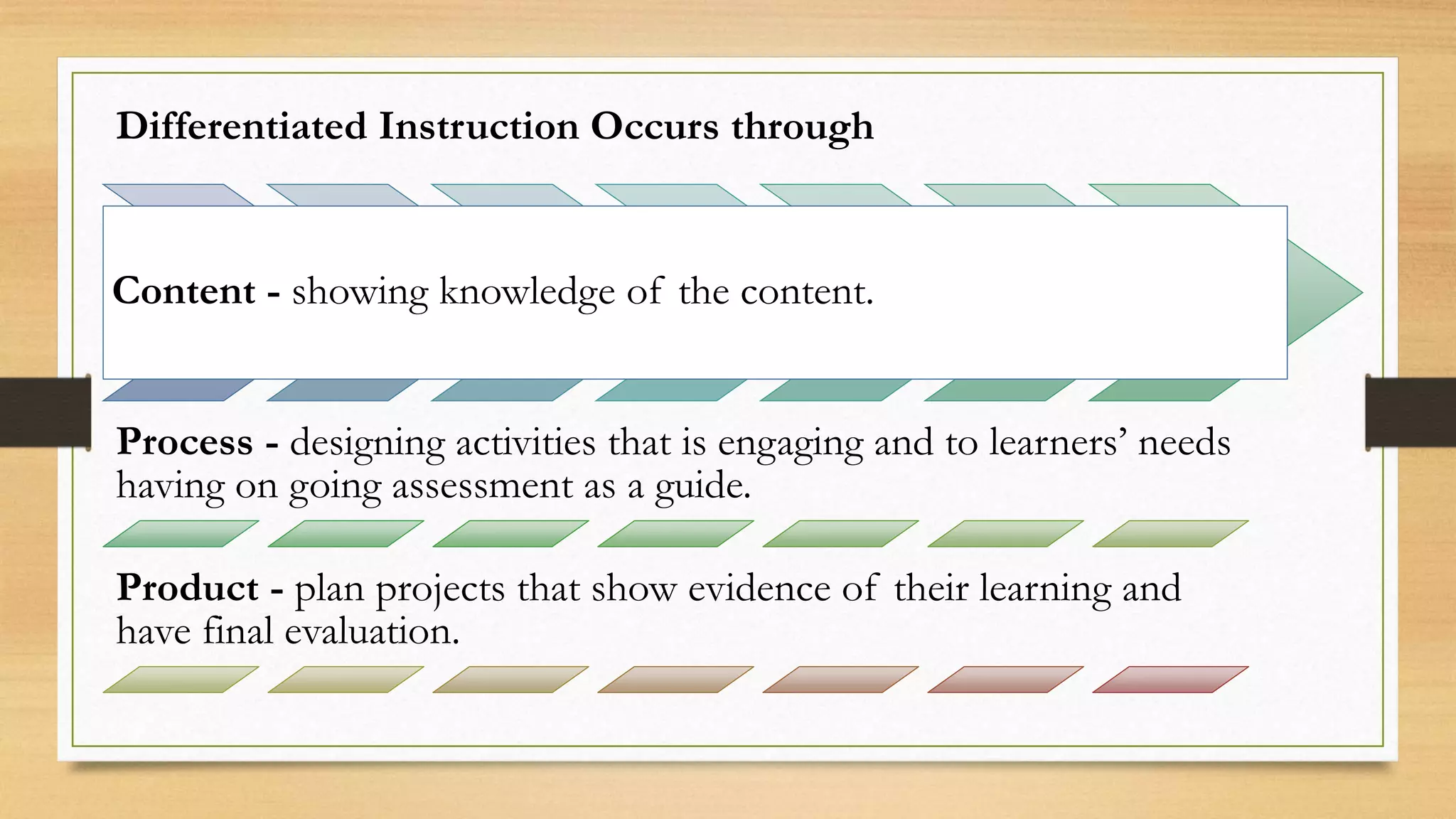 Differentiated Instruction Occurs through

Content - showing knowledge of the content.

Process - designing activities that is engaging and to learners' needs having on going assessment as a guide.

Product - plan projects that show evidence of their learning and have final evaluation.